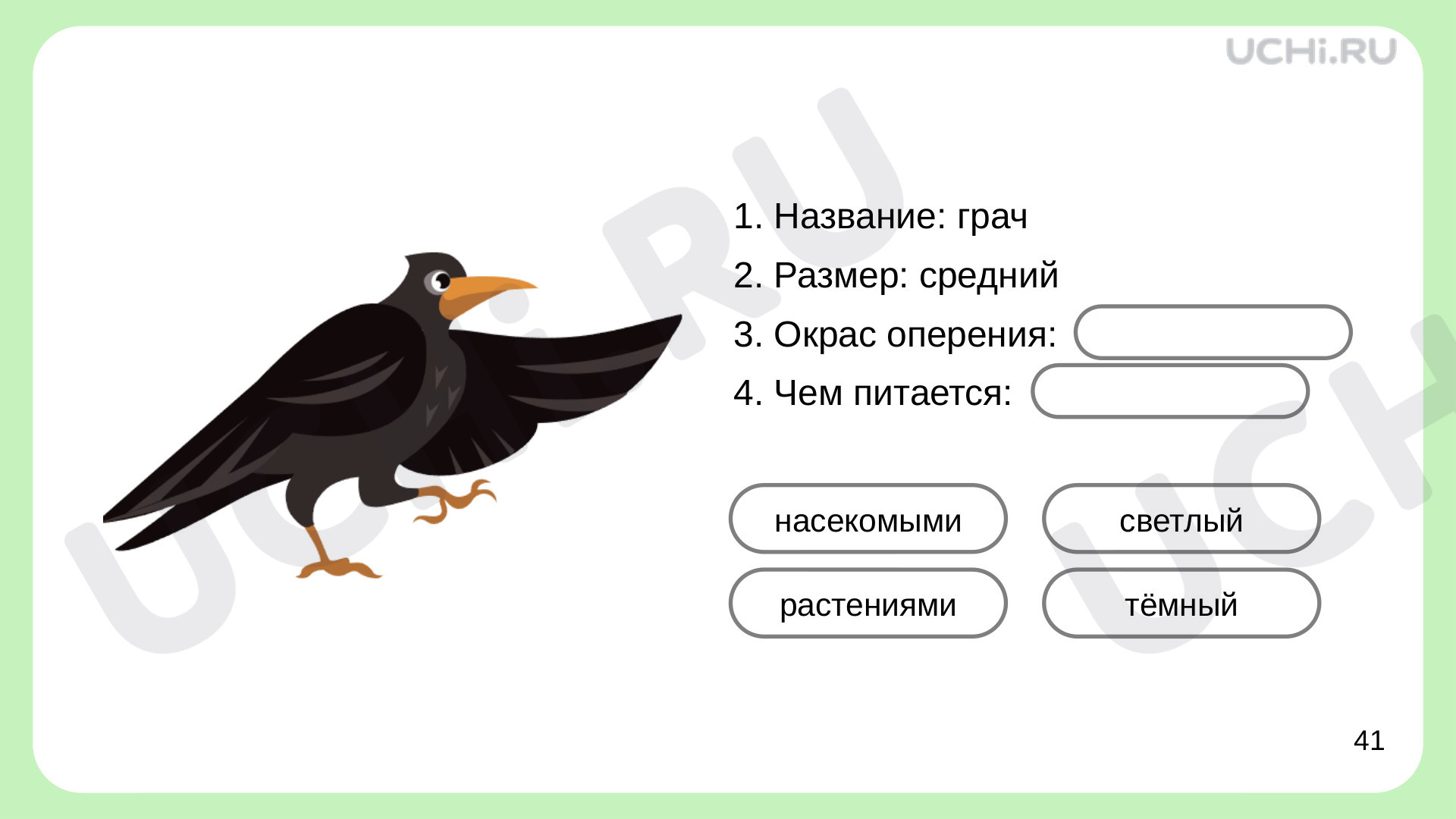 UCHi.RU

1. Название: грач
2. Размер: средний
3. Окрас оперения:
4. Чем питается:

насекомыми
светлый
растениями
тёмный

41